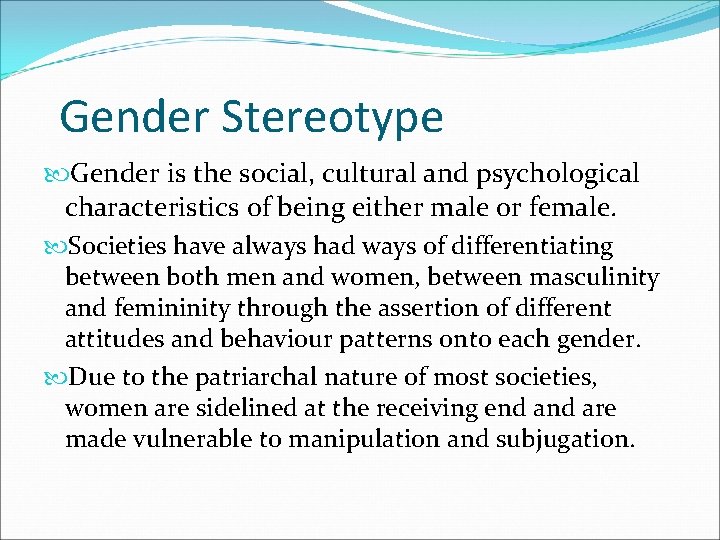 Gender Stereotype

Gender is the social, cultural and psychological characteristics of being either male or female.

Societies have always had ways of differentiating between both men and women, between masculinity and femininity through the assertion of different attitudes and behaviour patterns onto each gender.

Due to the patriarchal nature of most societies, women are sidelined at the receiving end and are made vulnerable to manipulation and subjugation.